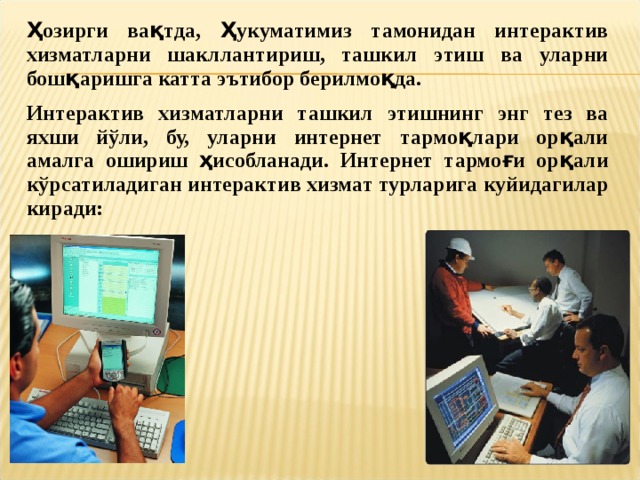 Ҳозирги вақтда, Ҳукуматимиз тамонидан интерактив хизматларни шакллантириш, ташкил этиш ва уларни бошқаришга катта эътибор берилмоқда.

Интерактив хизматларни ташкил этишнинг энг тез ва яхши йўли, бу, уларни интернет тармоқлари орқали амалга ошириш ҳисобланади. Интернет тармоғи орқали кўрсатиладиган интерактив хизмат турларига куйидагилар киради: